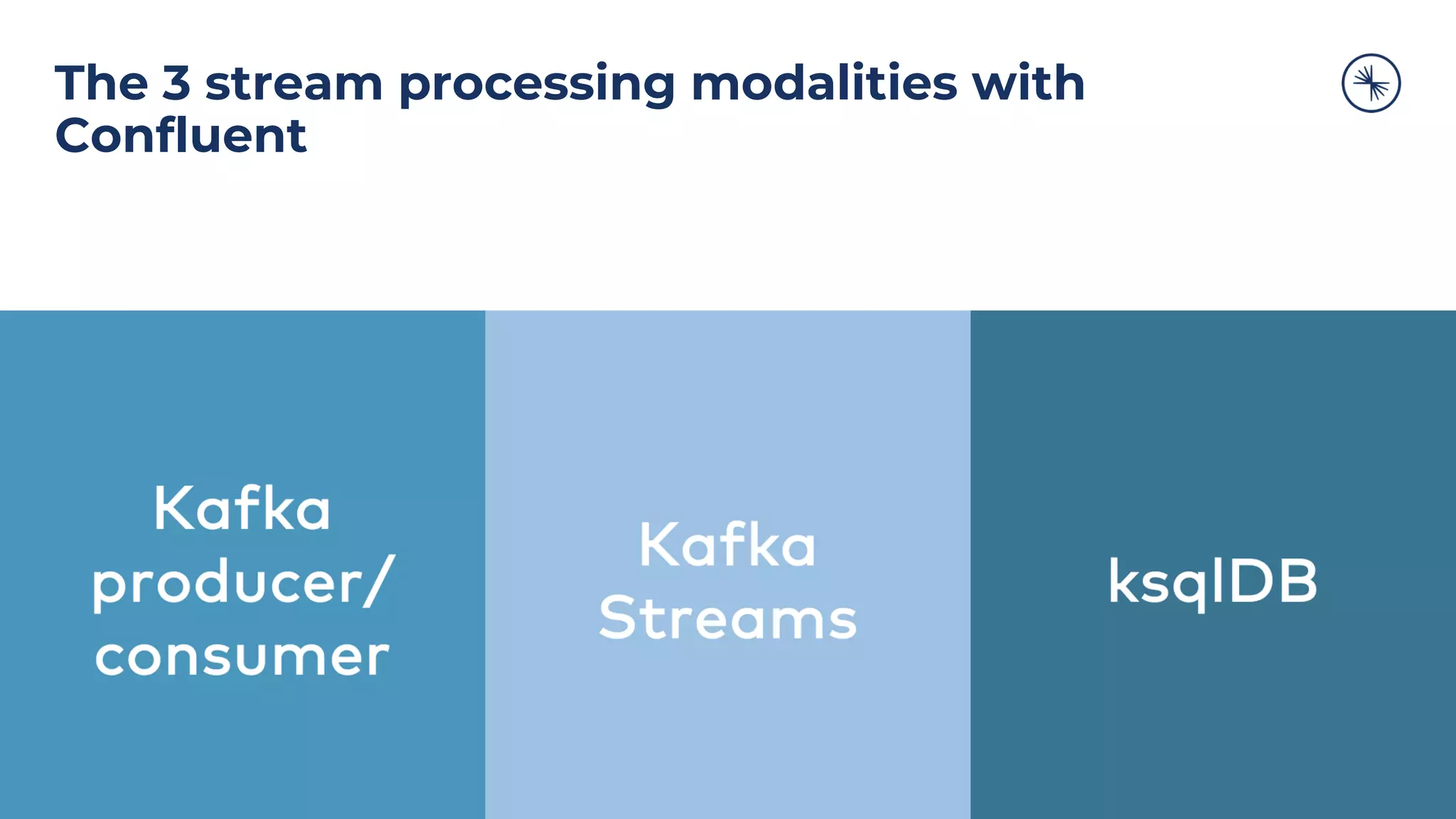 The 3 stream processing modalities with Confluent

Kafka producer/ consumer

Kafka Streams

ksqlDB